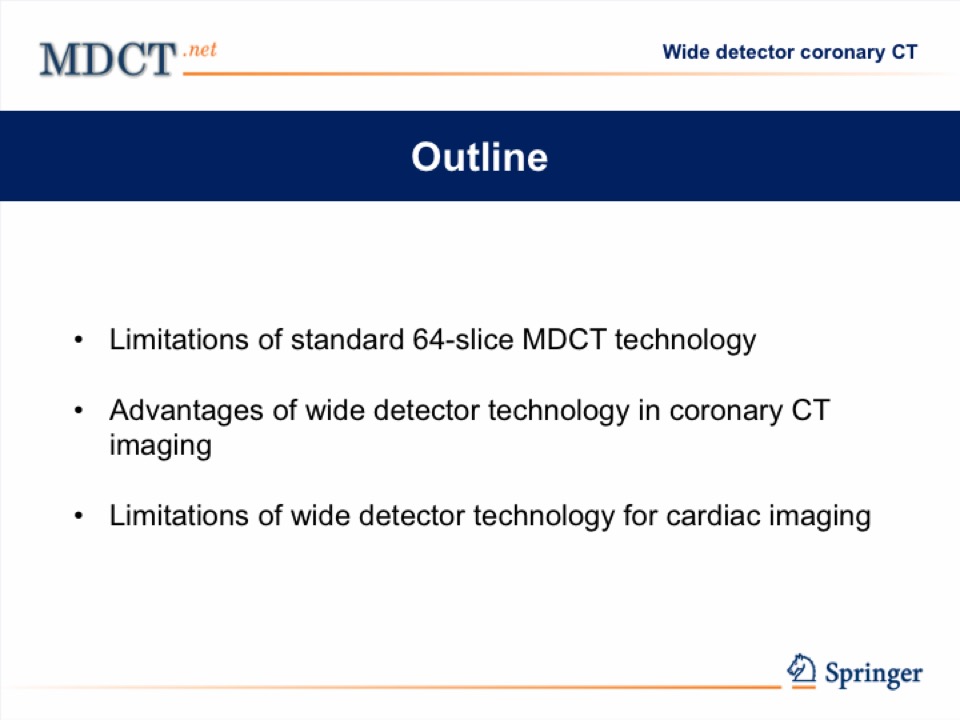 MDCT.net

Wide detector coronary CT

Outline

• Limitations of standard 64-slice MDCT technology

• Advantages of wide detector technology in coronary CT imaging

• Limitations of wide detector technology for cardiac imaging

Springer